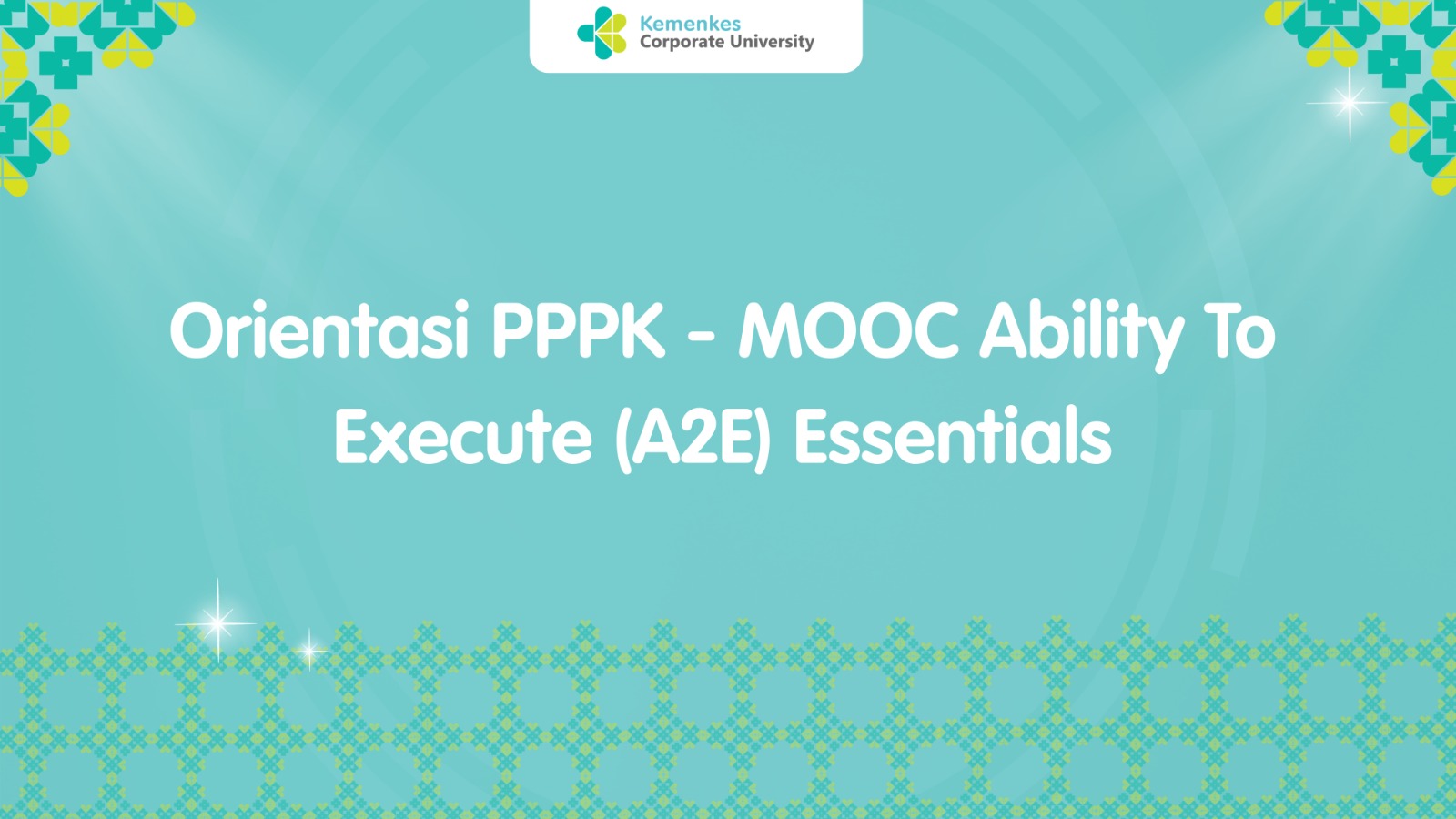 Kemenkes
Corporate University

Orientasi PPPK - MOOC Ability To Execute (A2E) Essentials